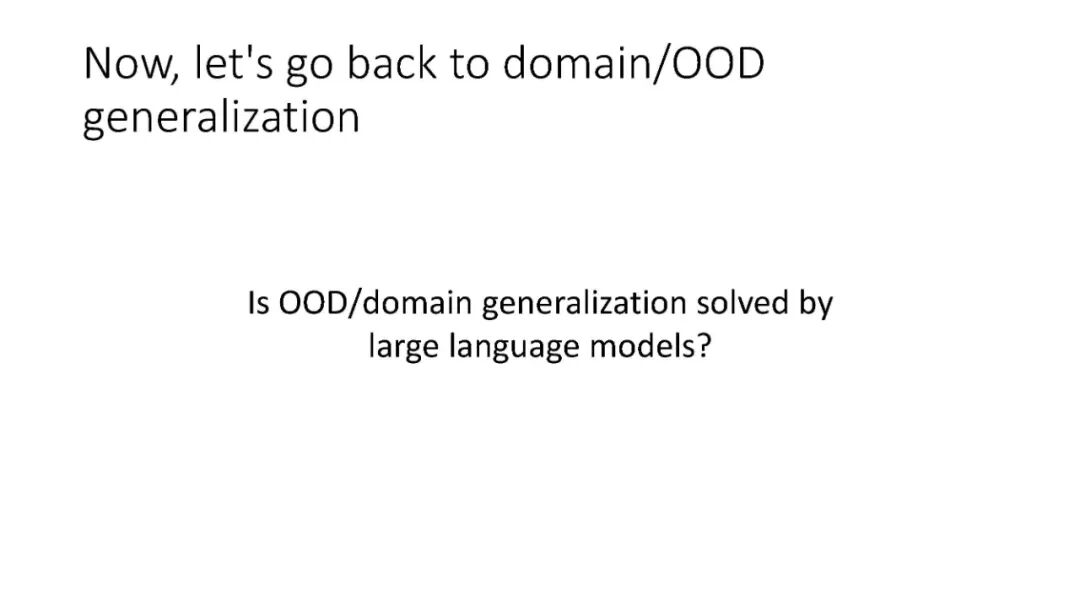 Now, let's go back to domain/OOD generalization

Is OOD/domain generalization solved by large language models?